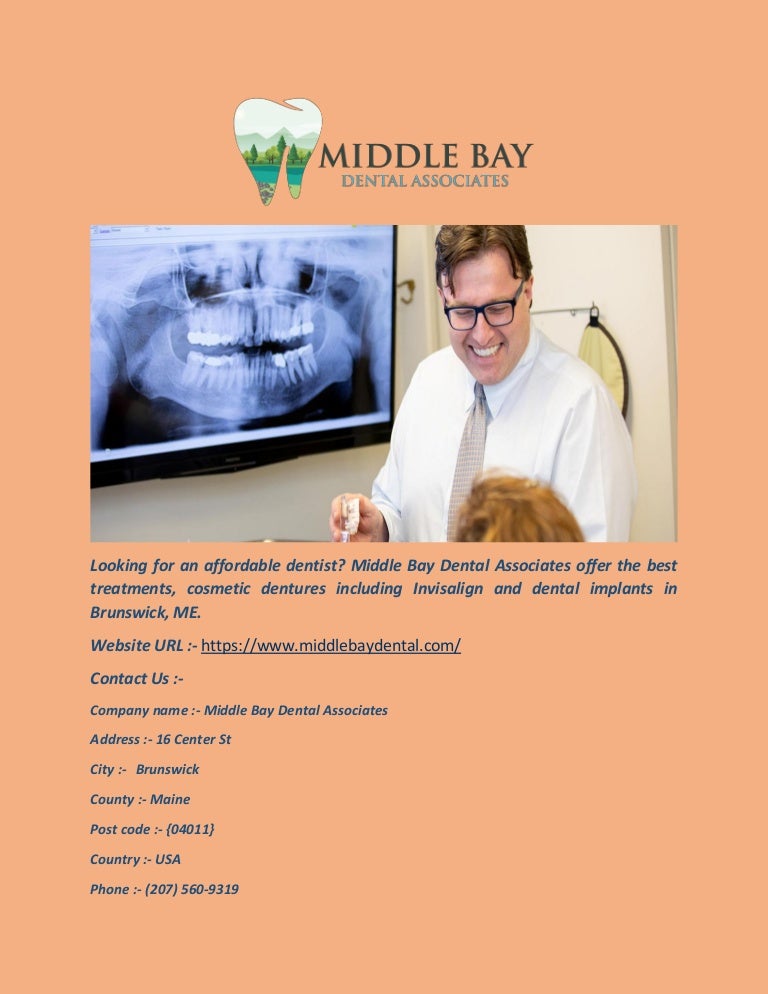 MIDDLE BAY
DENTAL ASSOCIATES

Looking for an affordable dentist? Middle Bay Dental Associates offer the best treatments, cosmetic dentures including Invisalign and dental implants in Brunswick, ME.

Website URL :- https://www.middlebaydental.com/

Contact Us :-

Company name :- Middle Bay Dental Associates

Address :- 16 Center St

City :- Brunswick

County :- Maine

Post code :- {04011}

Country :- USA

Phone :- (207) 560-9319